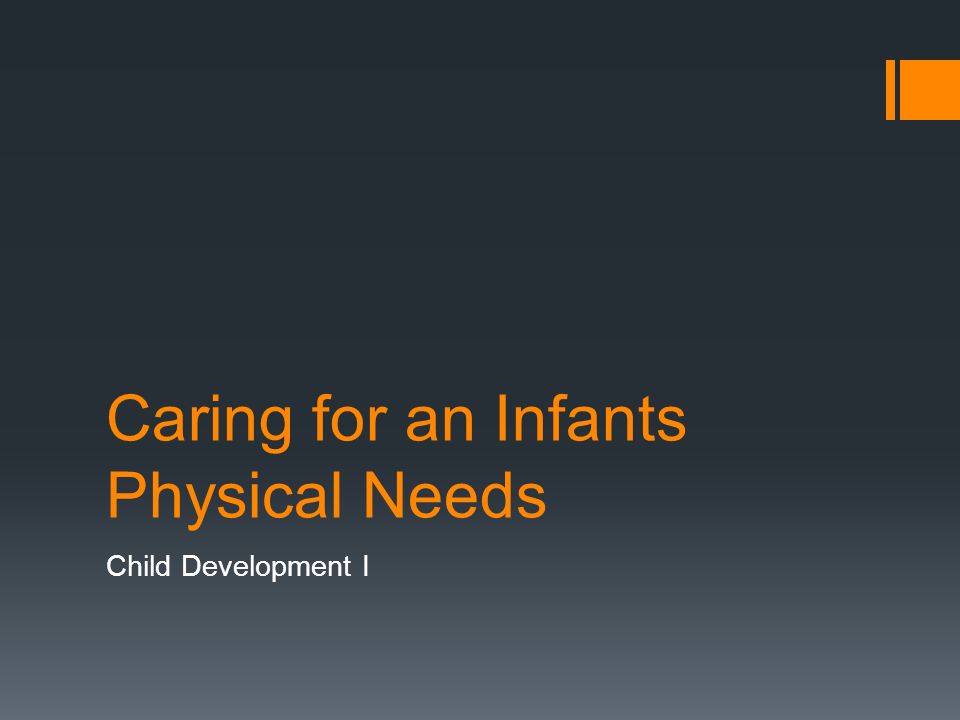 Caring for an Infants Physical Needs

Child Development I